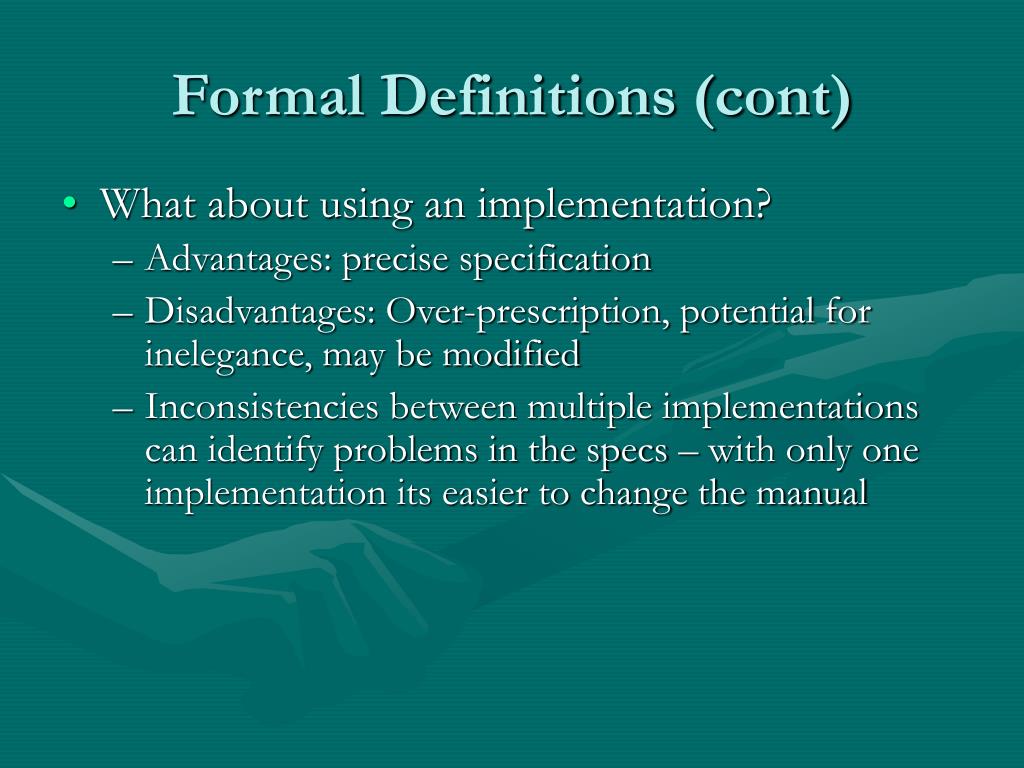 Formal Definitions (cont)

• What about using an implementation?
– Advantages: precise specification
– Disadvantages: Over-prescription, potential for inelegance, may be modified
– Inconsistencies between multiple implementations can identify problems in the specs – with only one implementation its easier to change the manual